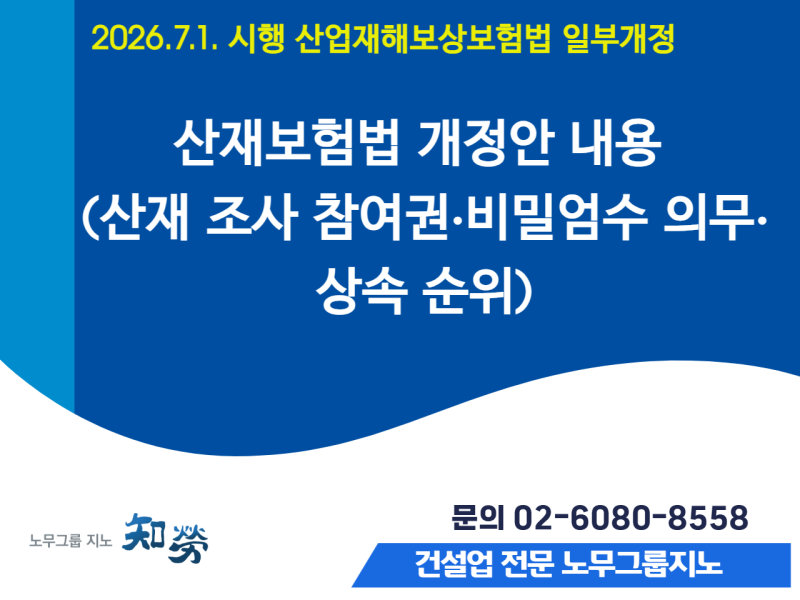 2026.7.1. 시행 산업재해보상보험법 일부개정

산재보험법 개정안 내용
(산재 조사 참여권·비밀엄수 의무·
상속 순위)

노무그룹 지노 知勞

문의 02-6080-8558

건설업 전문 노무그룹지노